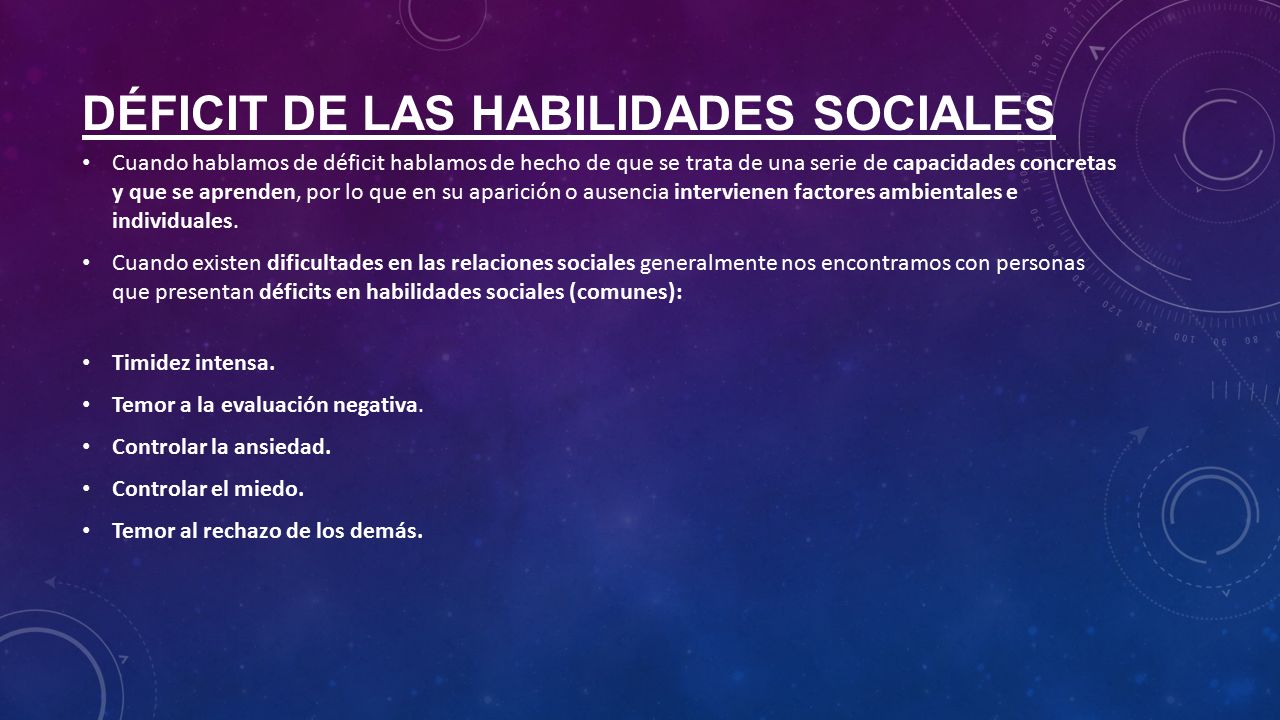 DÉFICIT DE LAS HABILIDADES SOCIALES

• Cuando hablamos de déficit hablamos de hecho de que se trata de una serie de capacidades concretas y que se aprenden, por lo que en su aparición o ausencia intervienen factores ambientales e individuales.

• Cuando existen dificultades en las relaciones sociales generalmente nos encontramos con personas que presentan déficits en habilidades sociales (comunes):

• Timidez intensa.

• Temor a la evaluación negativa.

• Controlar la ansiedad.

• Controlar el miedo.

• Temor al rechazo de los demás.